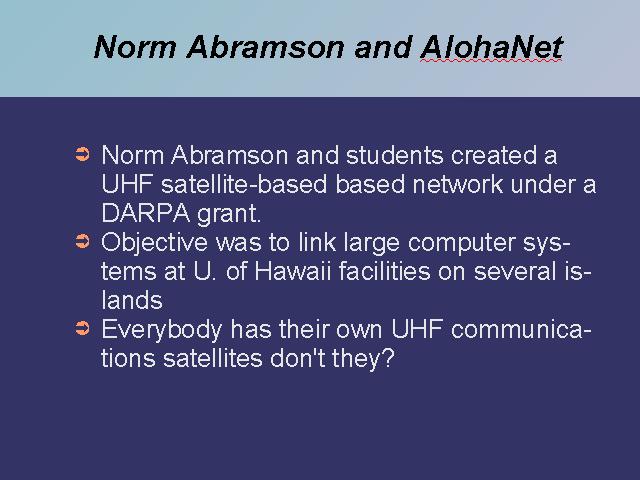 Norm Abramson and AlohaNet

➲ Norm Abramson and students created a UHF satellite-based based network under a DARPA grant.
➲ Objective was to link large computer systems at U. of Hawaii facilities on several islands
➲ Everybody has their own UHF communications satellites don't they?